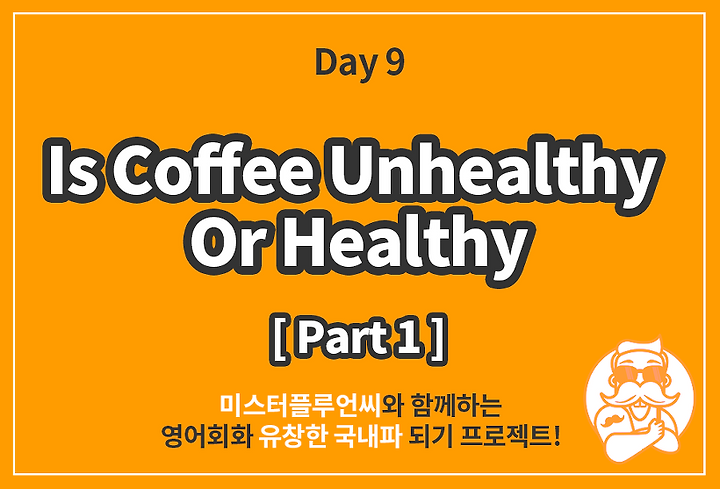 Day 9

Is Coffee Unhealthy Or Healthy

[ Part 1 ]

미스터플루언씨와 함께하는
영어회화 유창한 국내파 되기 프로젝트!